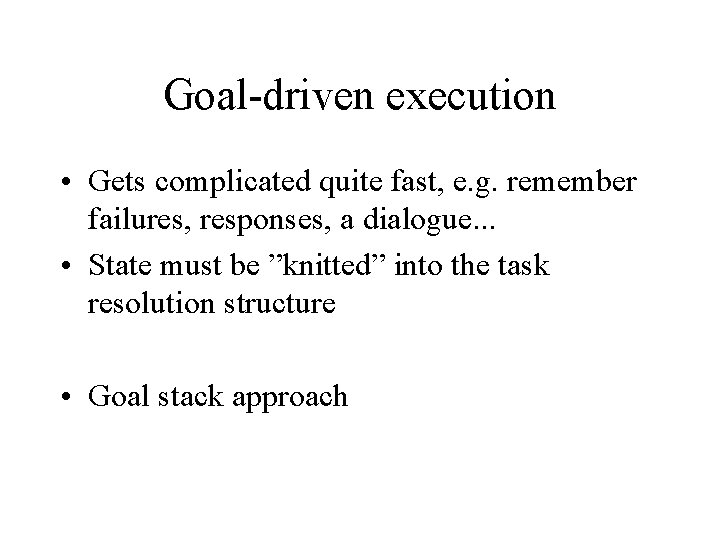 Goal-driven execution

• Gets complicated quite fast, e.g. remember failures, responses, a dialogue...
• State must be ”knitted” into the task resolution structure

• Goal stack approach